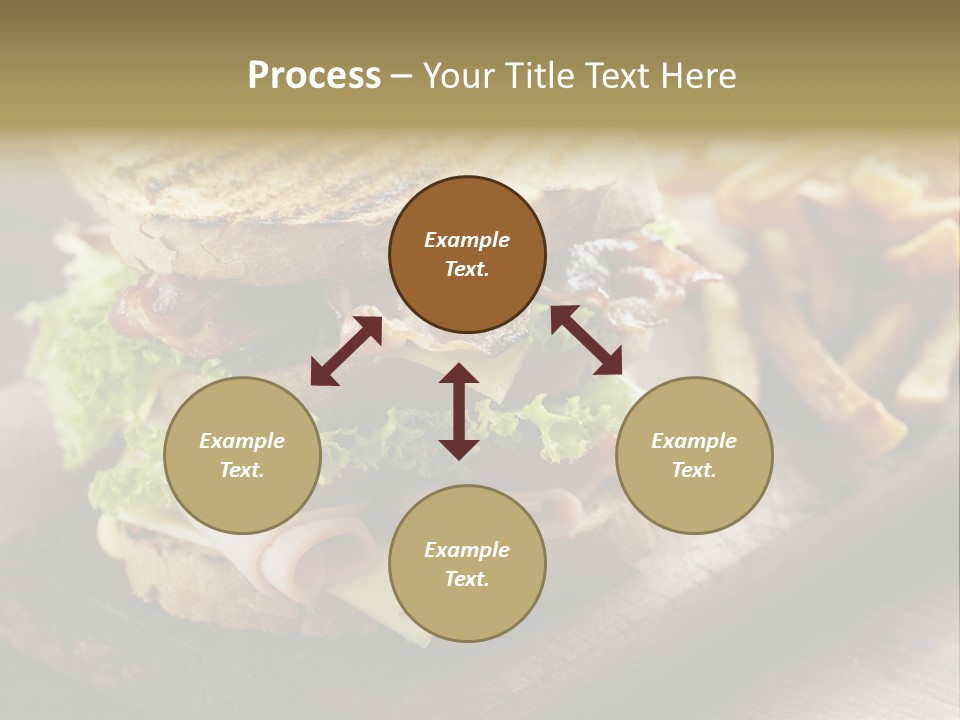 Process – Your Title Text Here

Example Text.

Example Text.

Example Text.

Example Text.